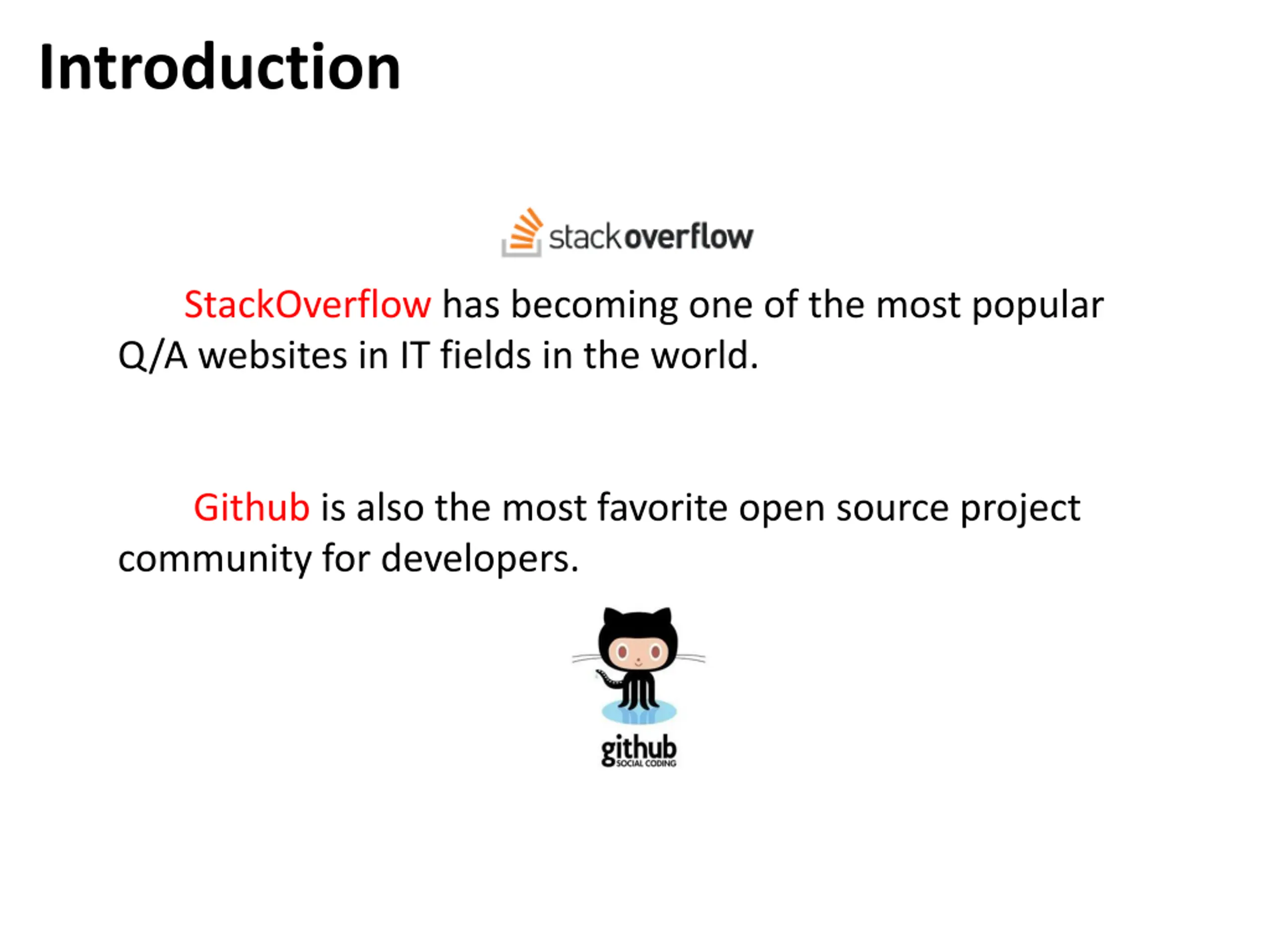 Introduction

stackoverflow

StackOverflow has becoming one of the most popular Q/A websites in IT fields in the world.

Github is also the most favorite open source project community for developers.

github
SOCIAL CODING